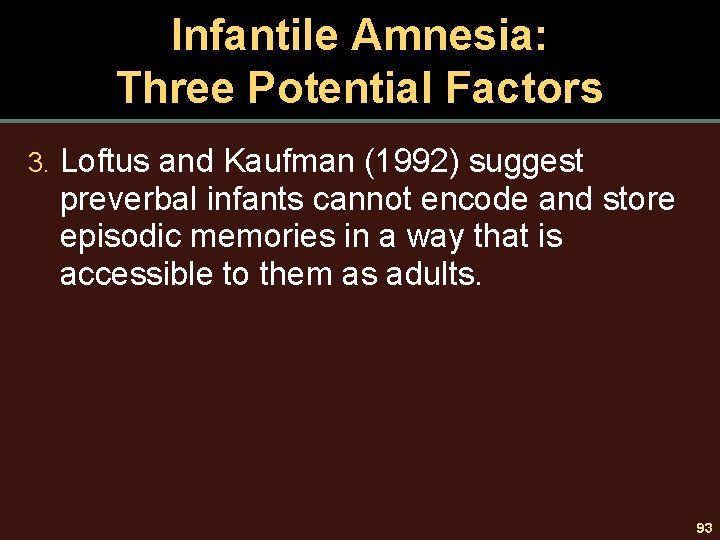 Infantile Amnesia:
Three Potential Factors

3. Loftus and Kaufman (1992) suggest preverbal infants cannot encode and store episodic memories in a way that is accessible to them as adults.

93